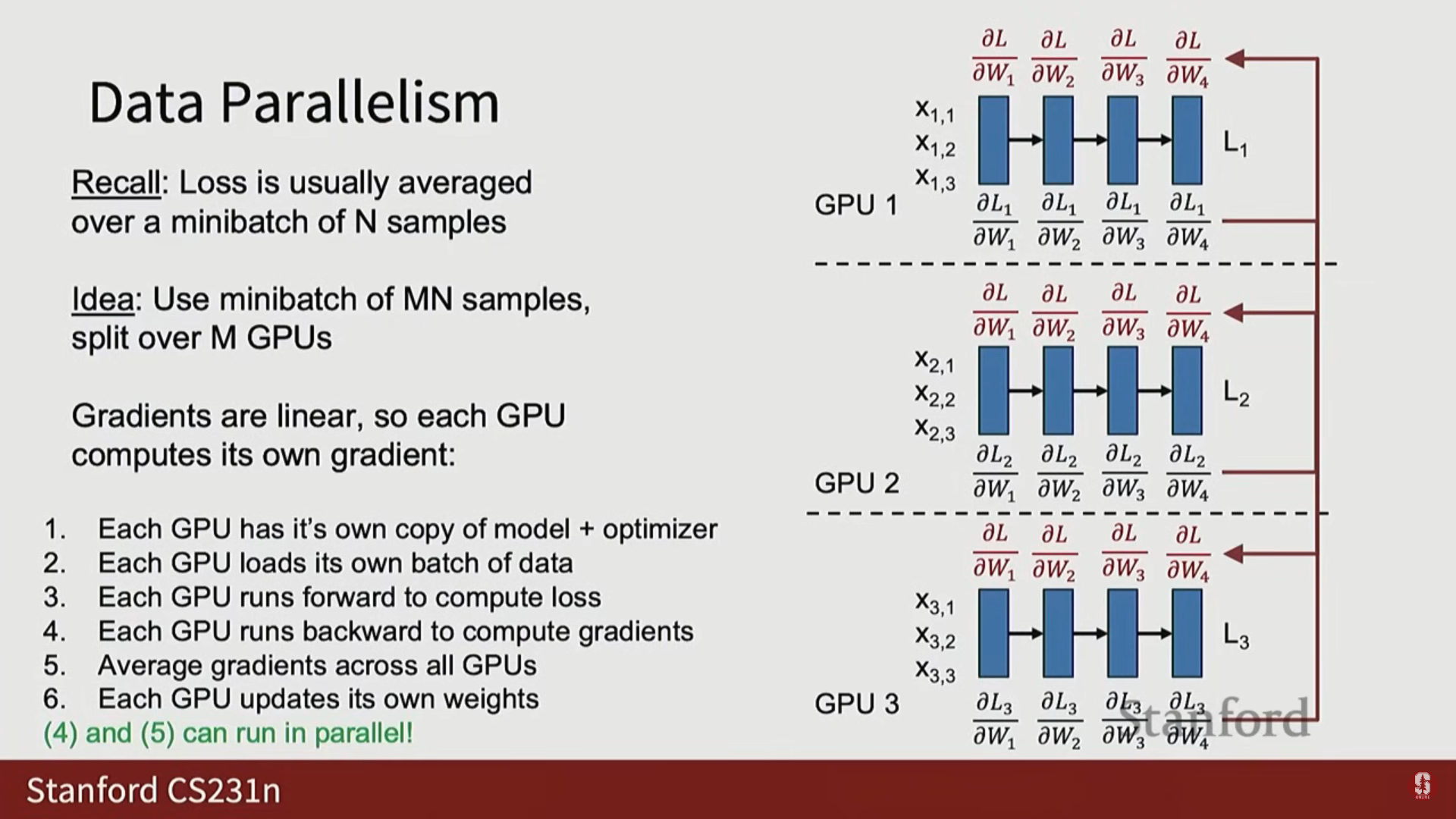 Data Parallelism

Recall: Loss is usually averaged over a minibatch of N samples

Idea: Use minibatch of MN samples, split over M GPUs

Gradients are linear, so each GPU computes its own gradient:

1. Each GPU has it's own copy of model + optimizer
2. Each GPU loads its own batch of data
3. Each GPU runs forward to compute loss
4. Each GPU runs backward to compute gradients
5. Average gradients across all GPUs
6. Each GPU updates its own weights
(4) and (5) can run in parallel!

$\frac{\partial L}{\partial W_1}$ $\frac{\partial L}{\partial W_2}$ $\frac{\partial L}{\partial W_3}$ $\frac{\partial L}{\partial W_4}$

$x_{1,1}$
$x_{1,2}$
$x_{1,3}$

$L_1$

GPU 1

$\frac{\partial L_1}{\partial W_1}$ $\frac{\partial L_1}{\partial W_2}$ $\frac{\partial L_1}{\partial W_3}$ $\frac{\partial L_1}{\partial W_4}$

$\frac{\partial L}{\partial W_1}$ $\frac{\partial L}{\partial W_2}$ $\frac{\partial L}{\partial W_3}$ $\frac{\partial L}{\partial W_4}$

$x_{2,1}$
$x_{2,2}$
$x_{2,3}$

$L_2$

GPU 2

$\frac{\partial L_2}{\partial W_1}$ $\frac{\partial L_2}{\partial W_2}$ $\frac{\partial L_2}{\partial W_3}$ $\frac{\partial L_2}{\partial W_4}$

$\frac{\partial L}{\partial W_1}$ $\frac{\partial L}{\partial W_2}$ $\frac{\partial L}{\partial W_3}$ $\frac{\partial L}{\partial W_4}$

$x_{3,1}$
$x_{3,2}$
$x_{3,3}$

$L_3$

GPU 3

$\frac{\partial L_3}{\partial W_1}$ $\frac{\partial L_3}{\partial W_2}$ $\frac{\partial L_3}{\partial W_3}$ $\frac{\partial L_3}{\partial W_4}$

Stanford

Stanford CS231n